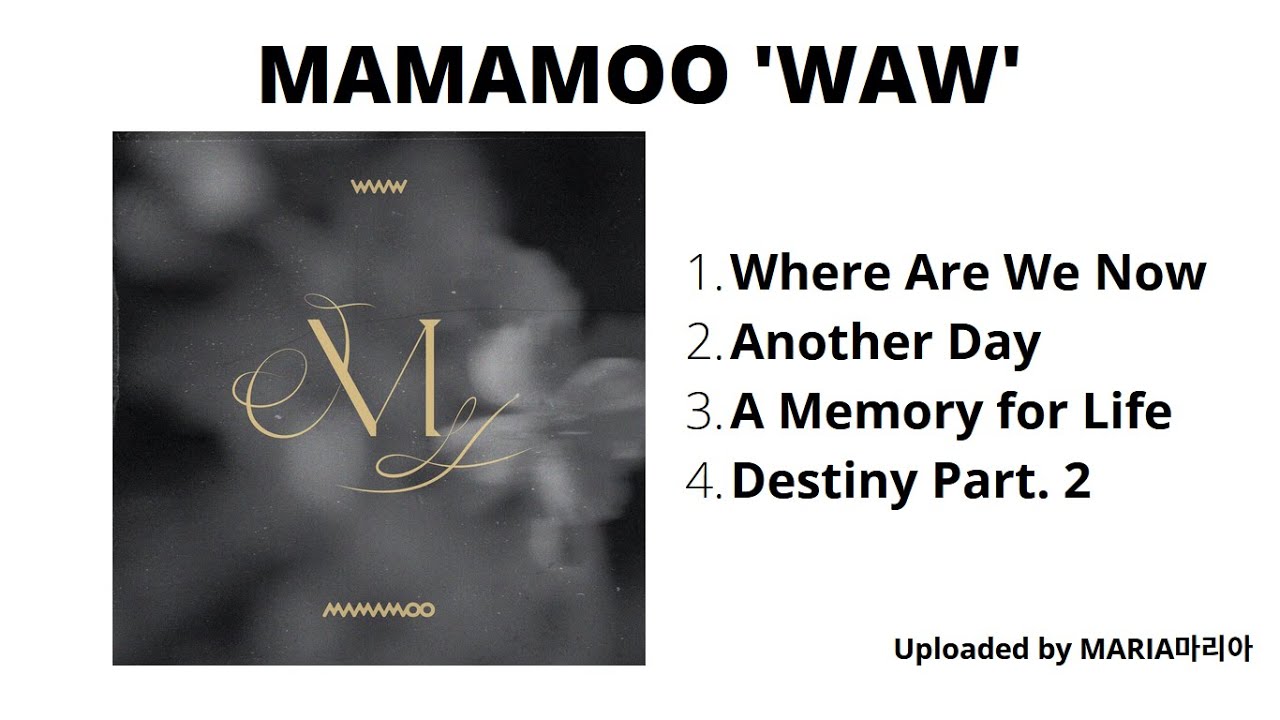 MAMAMOO 'WAW'

WAW

M

MAMAMOO

1. Where Are We Now
2. Another Day
3. A Memory for Life
4. Destiny Part. 2

Uploaded by MARIA마리아